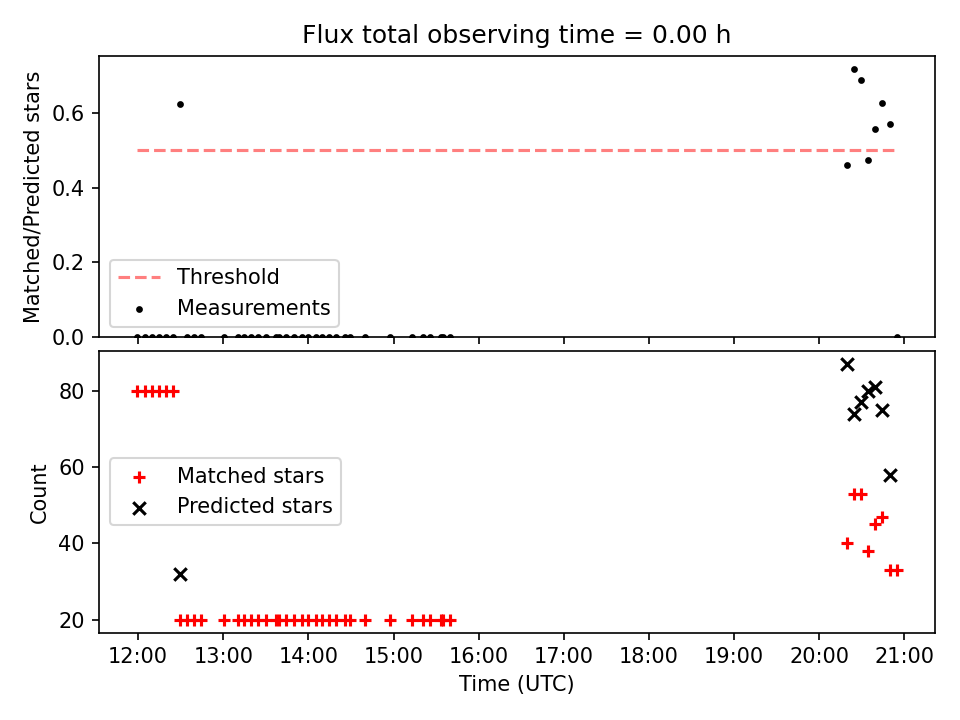 Flux total observing time = 0.00 h

Matched/Predicted stars

0.6
0.4
0.2
0.0

Threshold
Measurements

Count

80
60
40
20

Matched stars
Predicted stars

12:00
13:00
14:00
15:00
16:00
17:00
18:00
19:00
20:00
21:00

Time (UTC)